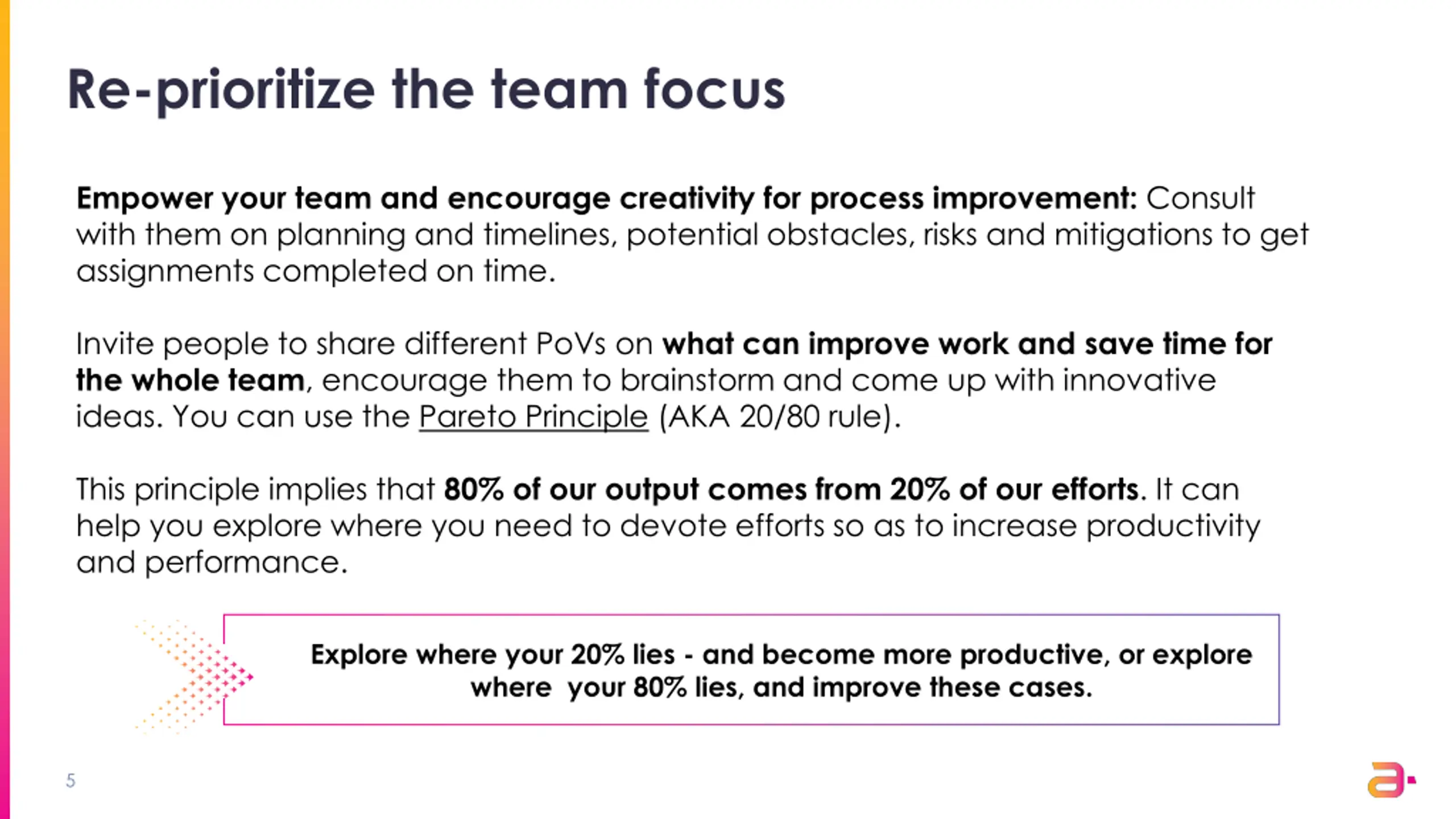 Re-prioritize the team focus

Empower your team and encourage creativity for process improvement: Consult with them on planning and timelines, potential obstacles, risks and mitigations to get assignments completed on time.

Invite people to share different PoVs on what can improve work and save time for the whole team, encourage them to brainstorm and come up with innovative ideas. You can use the Pareto Principle (AKA 20/80 rule).

This principle implies that 80% of our output comes from 20% of our efforts. It can help you explore where you need to devote efforts so as to increase productivity and performance.

Explore where your 20% lies - and become more productive, or explore where your 80% lies, and improve these cases.

5